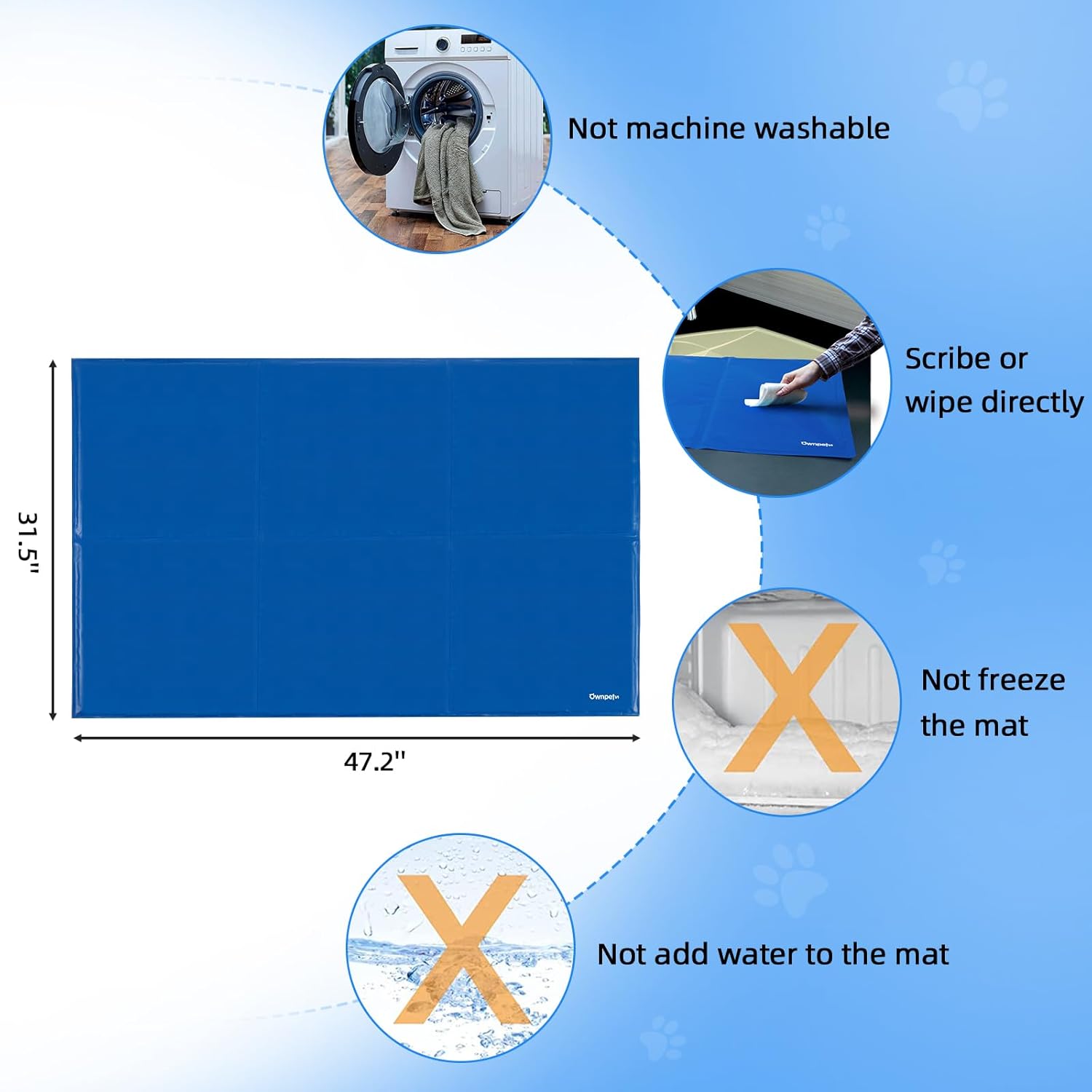 Not machine washable

Scribe or wipe directly

Ownpets

31.5''

Ownpets

47.2''

Not freeze the mat

Not add water to the mat